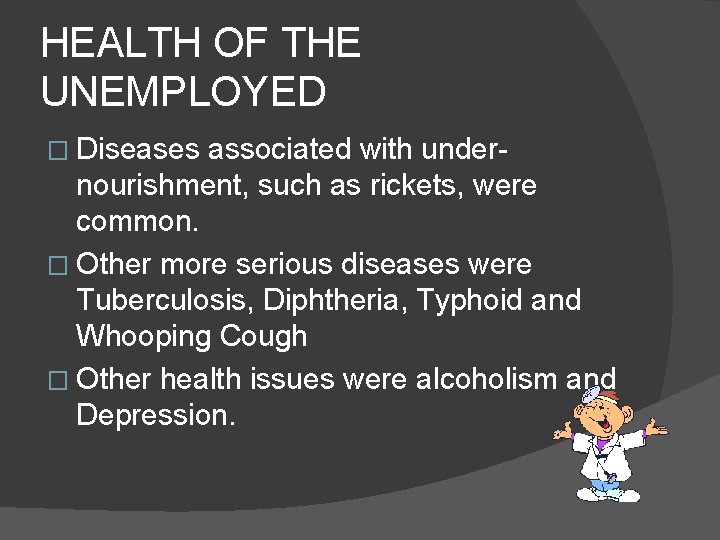 HEALTH OF THE UNEMPLOYED

□ Diseases associated with under-nourishment, such as rickets, were common.

□ Other more serious diseases were Tuberculosis, Diphtheria, Typhoid and Whooping Cough

□ Other health issues were alcoholism and Depression.